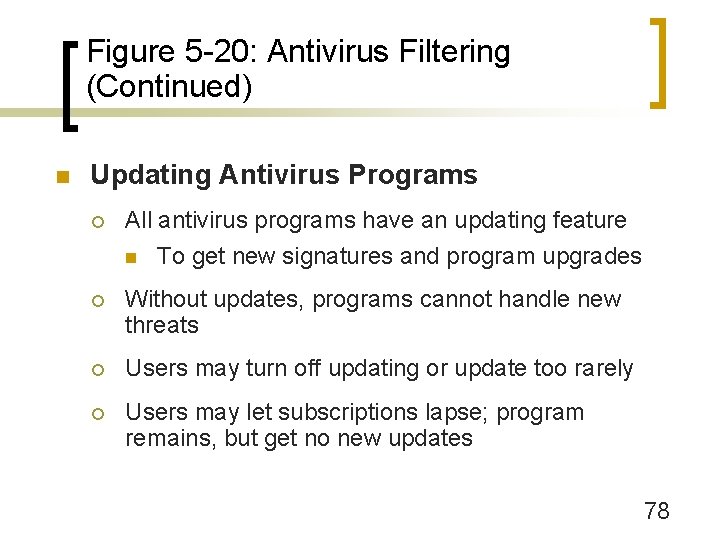 Figure 5-20: Antivirus Filtering (Continued)

Updating Antivirus Programs

All antivirus programs have an updating feature

To get new signatures and program upgrades

Without updates, programs cannot handle new threats

Users may turn off updating or update too rarely

Users may let subscriptions lapse; program remains, but get no new updates

78